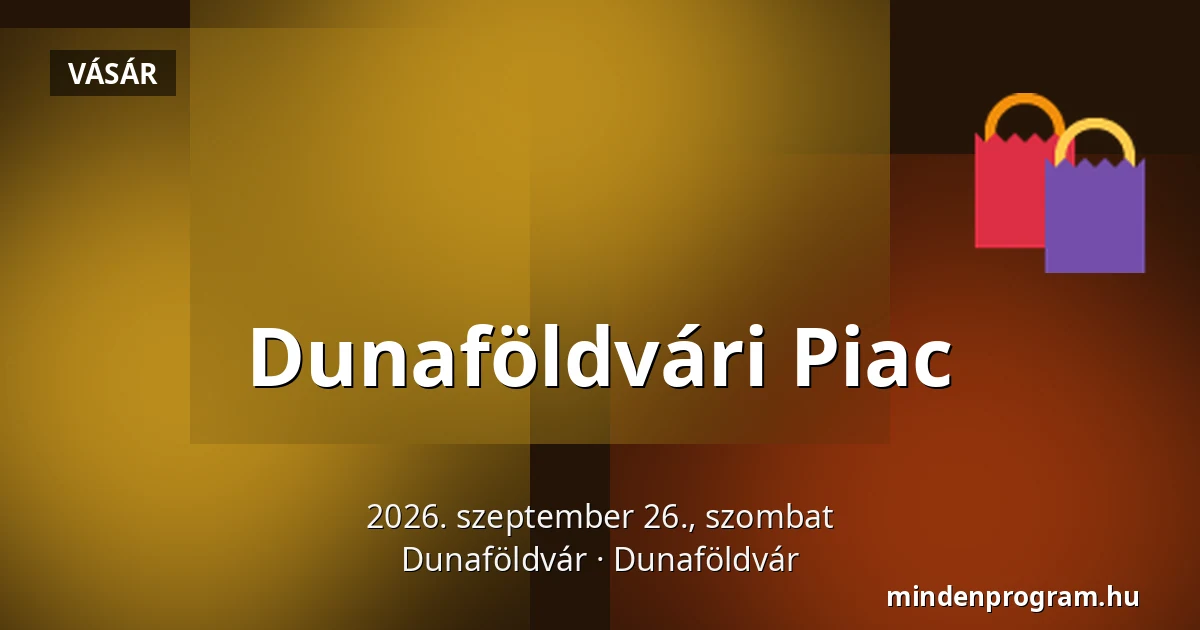 VÁSÁR

Dunaföldvári Piac

2026. szeptember 26., szombat
Dunaföldvár · Dunaföldvár

mindenprogram.hu